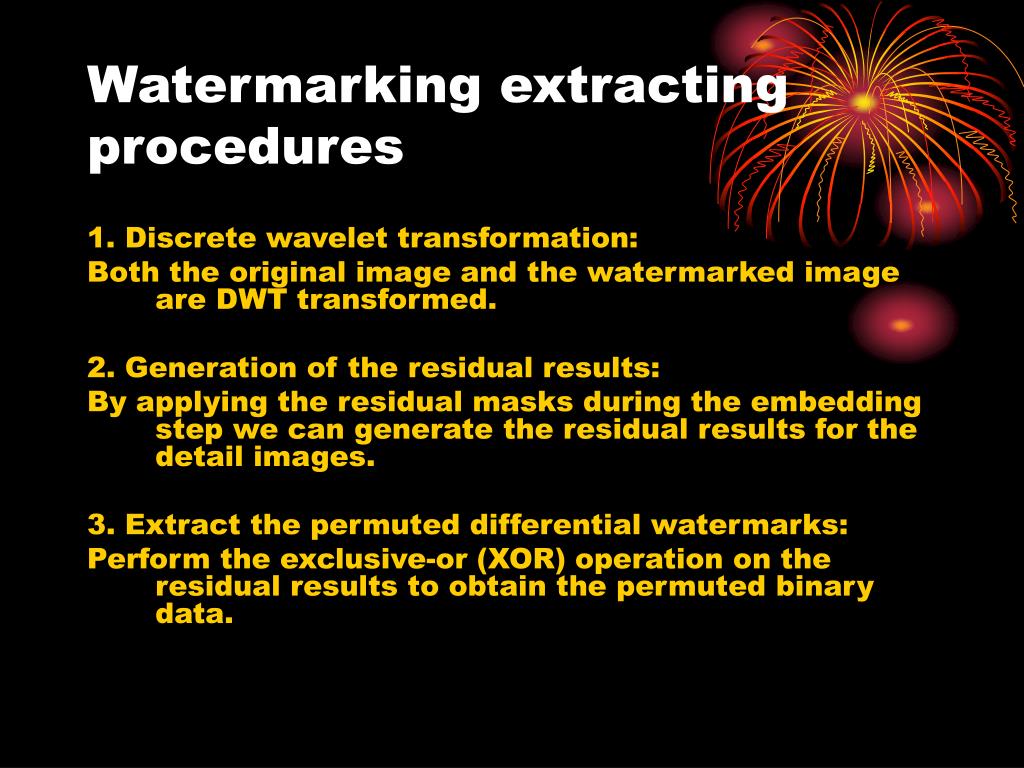 Watermarking extracting procedures

1. Discrete wavelet transformation:
Both the original image and the watermarked image are DWT transformed.

2. Generation of the residual results:
By applying the residual masks during the embedding step we can generate the residual results for the detail images.

3. Extract the permuted differential watermarks:
Perform the exclusive-or (XOR) operation on the residual results to obtain the permuted binary data.